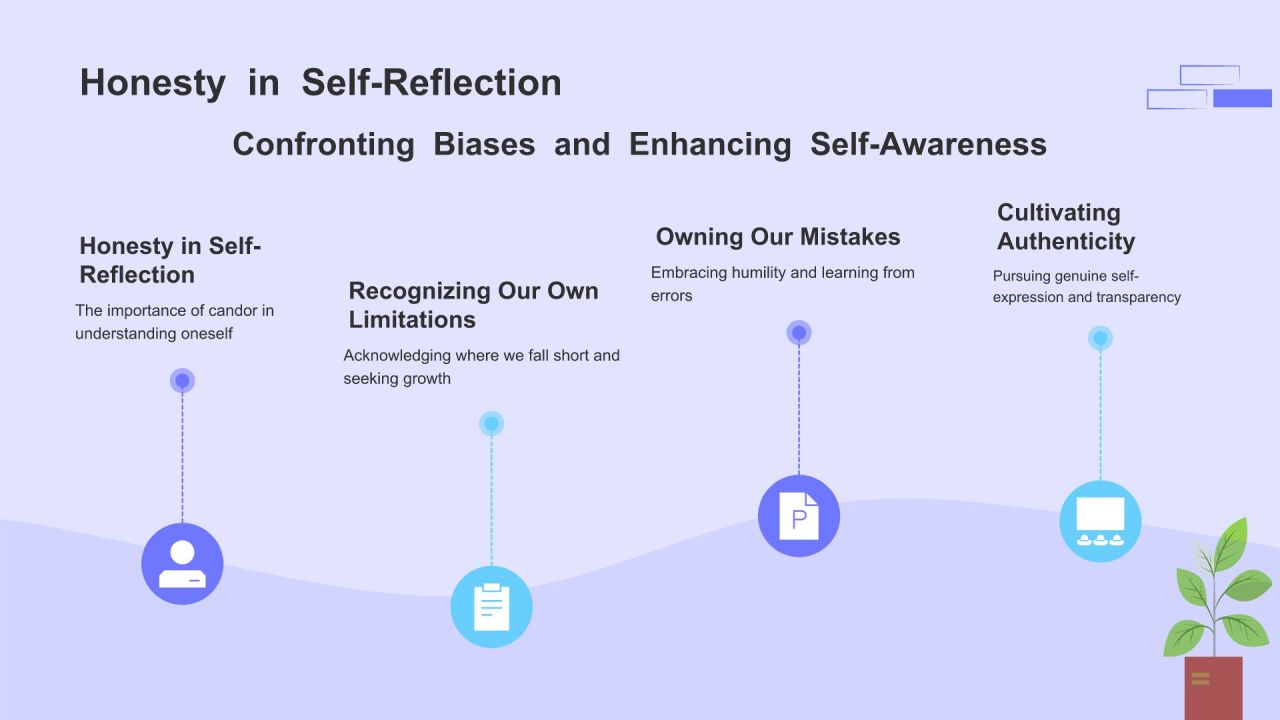 Honesty in Self-Reflection

Confronting Biases and Enhancing Self-Awareness

Honesty in Self-Reflection

The importance of candor in understanding oneself

Recognizing Our Own Limitations

Acknowledging where we fall short and seeking growth

Owning Our Mistakes

Embracing humility and learning from errors

Cultivating Authenticity

Pursuing genuine self-expression and transparency

P